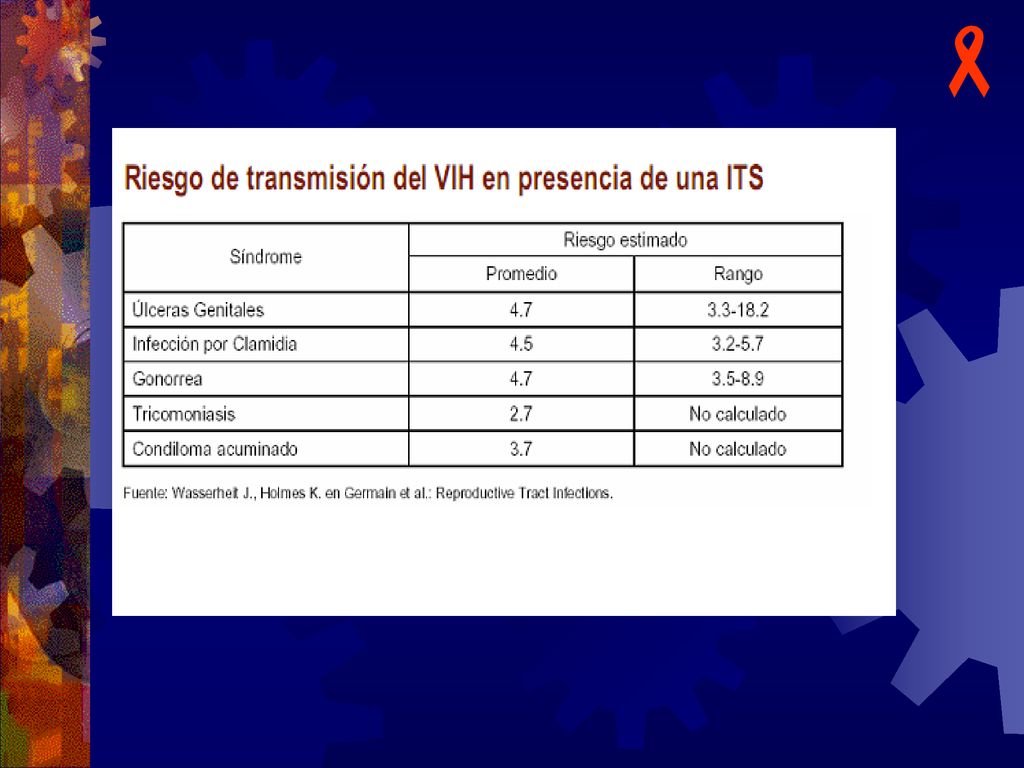 Riesgo de transmisión del VIH en presencia de una ITS

| Síndrome | Riesgo estimado | |
|---|---|---|
| | Promedio | Rango |
| Úlceras Genitales | 4.7 | 3.3-18.2 |
| Infección por Clamidia | 4.5 | 3.2-5.7 |
| Gonorrea | 4.7 | 3.5-8.9 |
| Tricomoniasis | 2.7 | No calculado |
| Condiloma acuminado | 3.7 | No calculado |

Fuente: Wasserheit J., Holmes K. en Germain et al.: Reproductive Tract Infections.